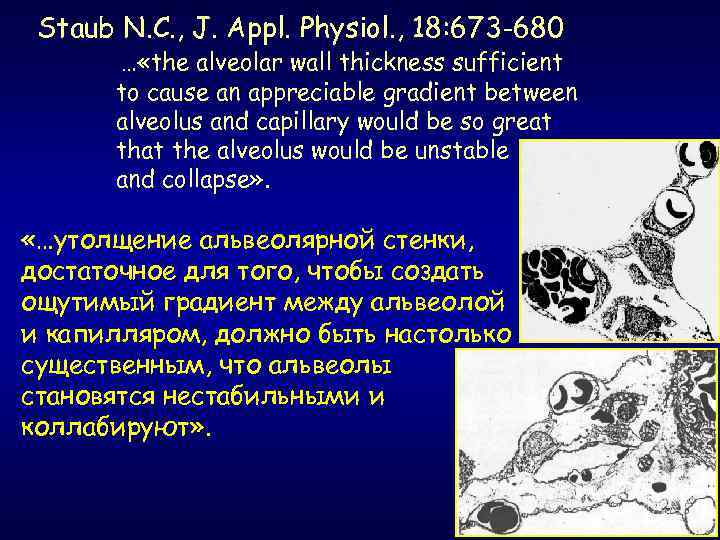 Staub N.C., J. Appl. Physiol., 18:673-680

…«the alveolar wall thickness sufficient to cause an appreciable gradient between alveolus and capillary would be so great that the alveolus would be unstable and collapse».

«…утолщение альвеолярной стенки, достаточное для того, чтобы создать ощутимый градиент между альвеолой и капилляром, должно быть настолько существенным, что альвеолы становятся нестабильными и коллабируют».